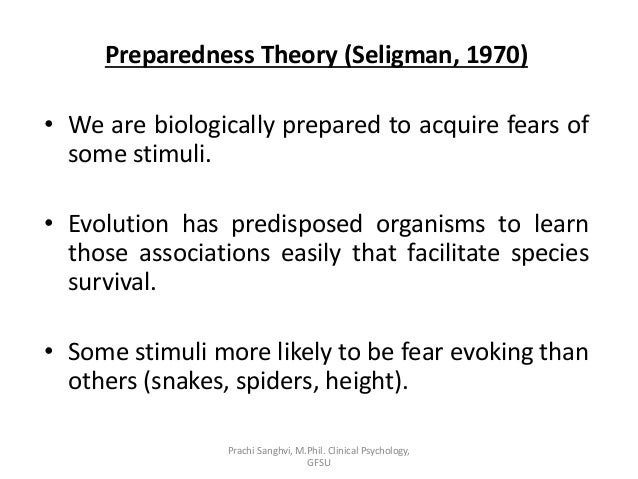 Preparedness Theory (Seligman, 1970)

• We are biologically prepared to acquire fears of some stimuli.

• Evolution has predisposed organisms to learn those associations easily that facilitate species survival.

• Some stimuli more likely to be fear evoking than others (snakes, spiders, height).

Prachi Sanghvi, M.Phil. Clinical Psychology, GFSU